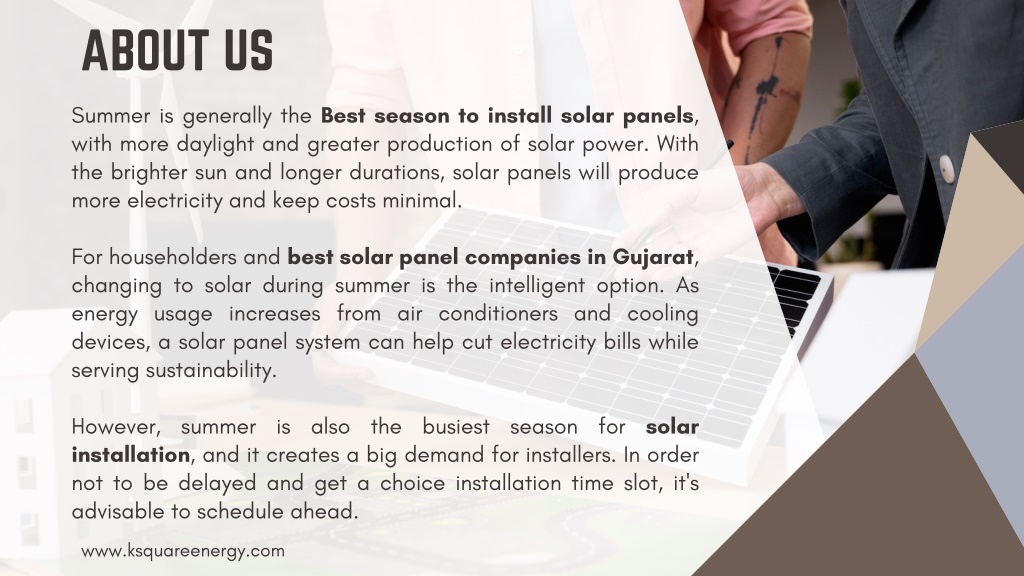 ABOUT US

Summer is generally the Best season to install solar panels, with more daylight and greater production of solar power. With the brighter sun and longer durations, solar panels will produce more electricity and keep costs minimal.

For householders and best solar panel companies in Gujarat, changing to solar during summer is the intelligent option. As energy usage increases from air conditioners and cooling devices, a solar panel system can help cut electricity bills while serving sustainability.

However, summer is also the busiest season for solar installation, and it creates a big demand for installers. In order not to be delayed and get a choice installation time slot, it's advisable to schedule ahead.

www.ksquareenergy.com